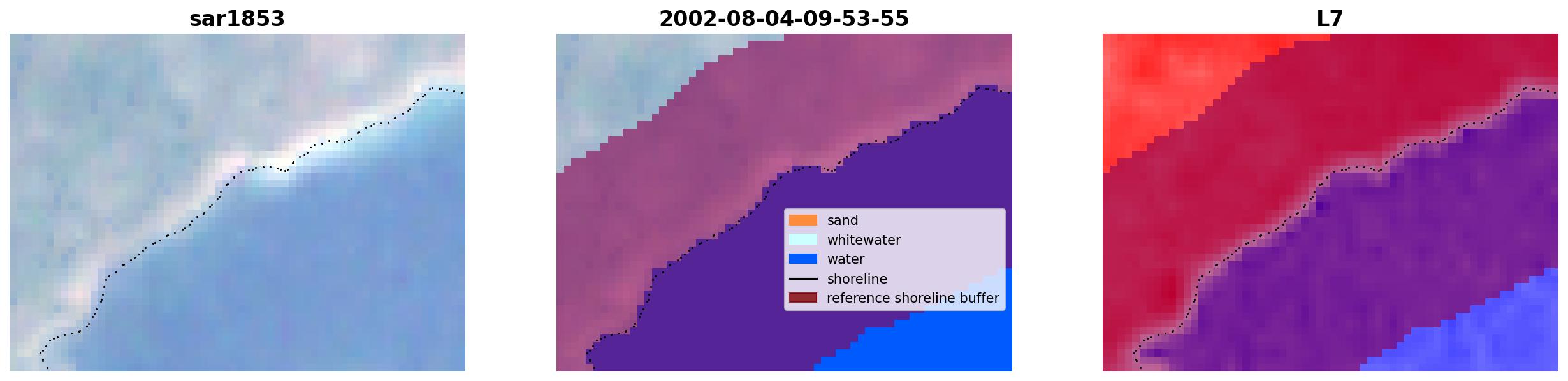 sar1853

2002-08-04-09-53-55

sand
whitewater
water
shoreline
reference shoreline buffer

L7